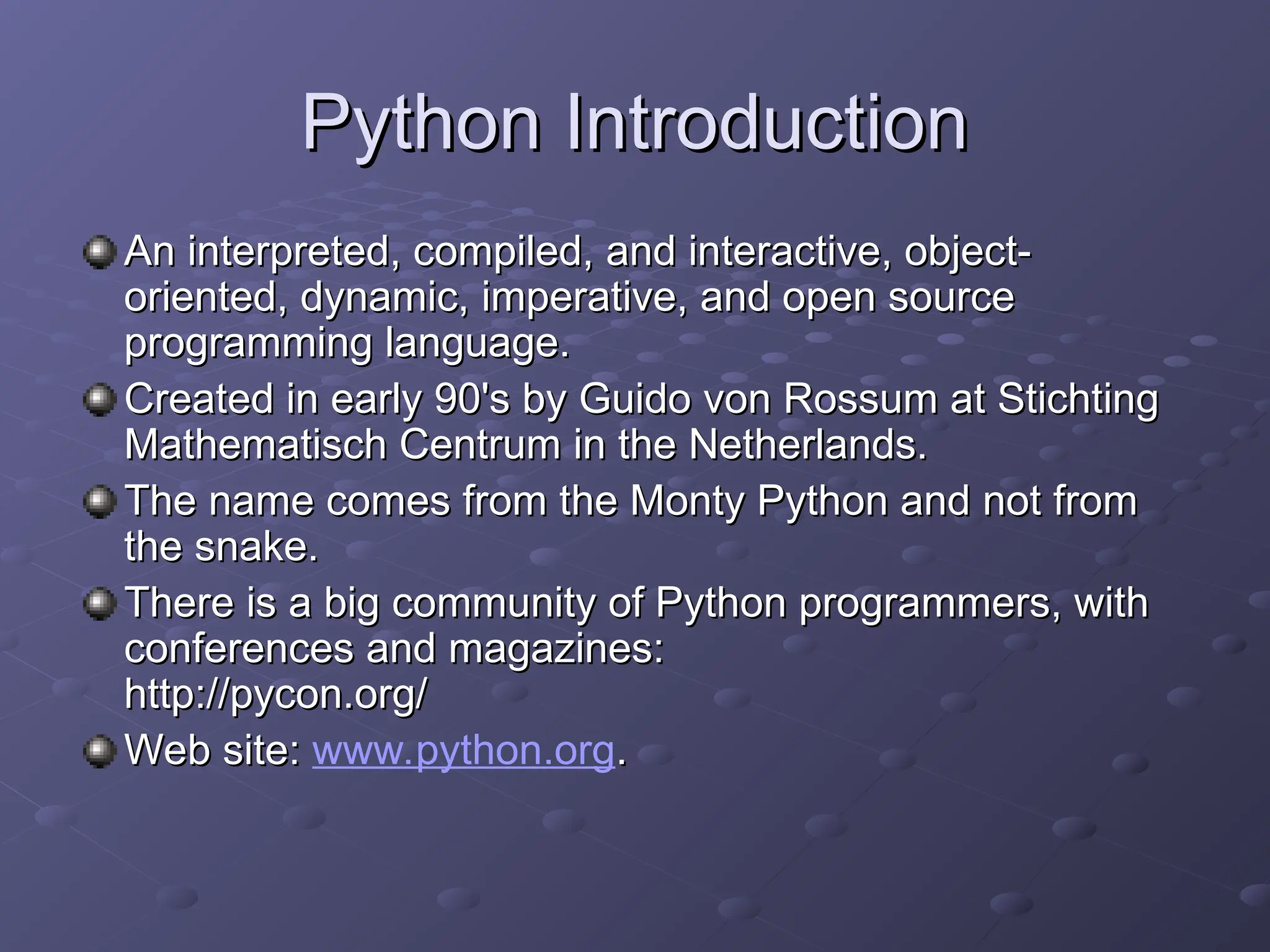 Python Introduction

An interpreted, compiled, and interactive, object-oriented, dynamic, imperative, and open source programming language.

Created in early 90's by Guido von Rossum at Stichting Mathematisch Centrum in the Netherlands.

The name comes from the Monty Python and not from the snake.

There is a big community of Python programmers, with conferences and magazines: http://pycon.org/

Web site: www.python.org.